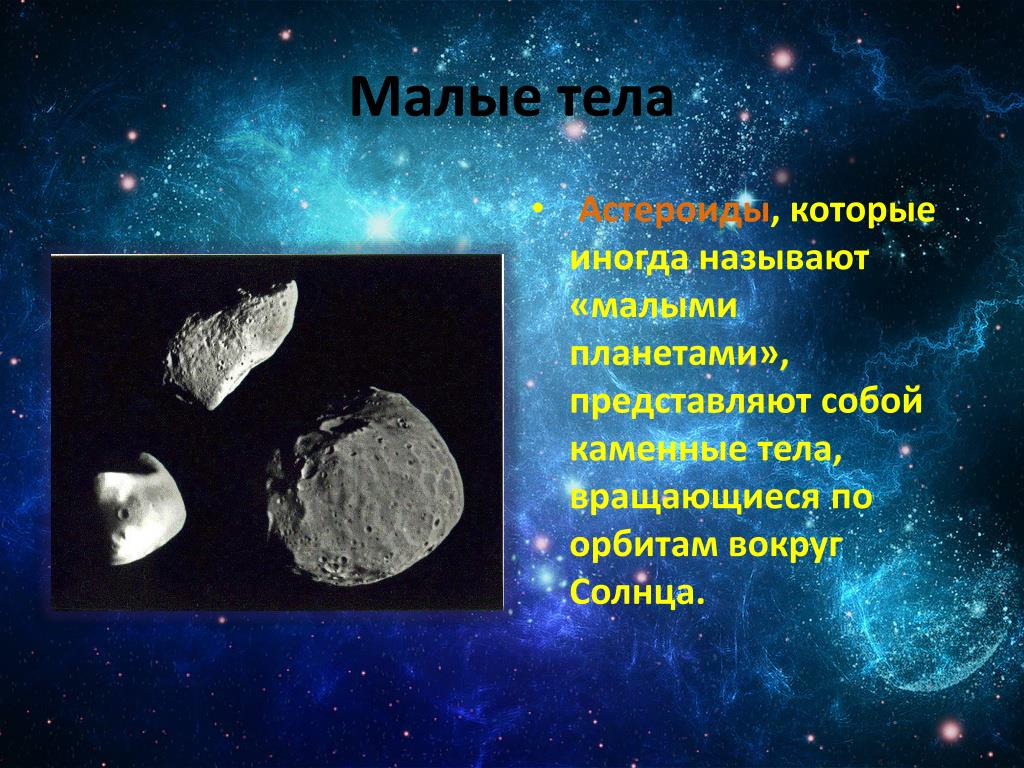 Малые тела

• Астероиды, которые иногда называют «малыми планетами», представляют собой каменные тела, вращающиеся по орбитам вокруг Солнца.